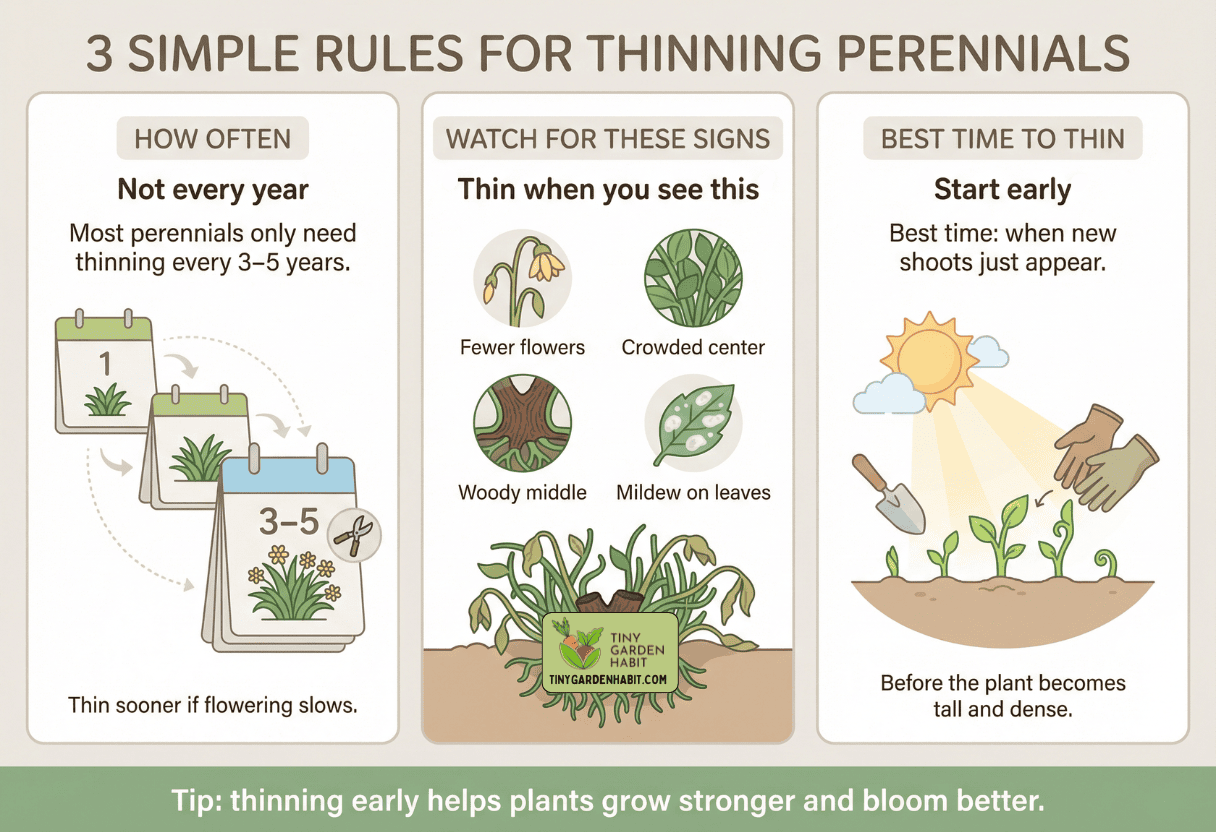 3 SIMPLE RULES FOR THINNING PERENNIALS

HOW OFTEN

Not every year

Most perennials only need thinning every 3–5 years.

1

3–5

Thin sooner if flowering slows.

WATCH FOR THESE SIGNS

Thin when you see this

Fewer flowers

Crowded center

Woody middle

Mildew on leaves

TINY GARDEN HABIT
TINYGARDENHABIT.COM

BEST TIME TO THIN

Start early

Best time: when new shoots just appear.

Before the plant becomes tall and dense.

Tip: thinning early helps plants grow stronger and bloom better.